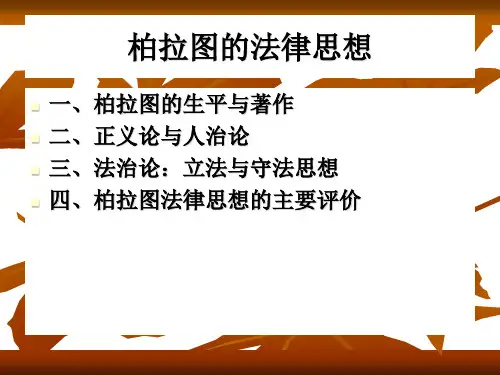 柏拉图的法律思想

一、柏拉图的生平与著作
二、正义论与人治论
三、法治论：立法与守法思想
四、柏拉图法律思想的主要评价